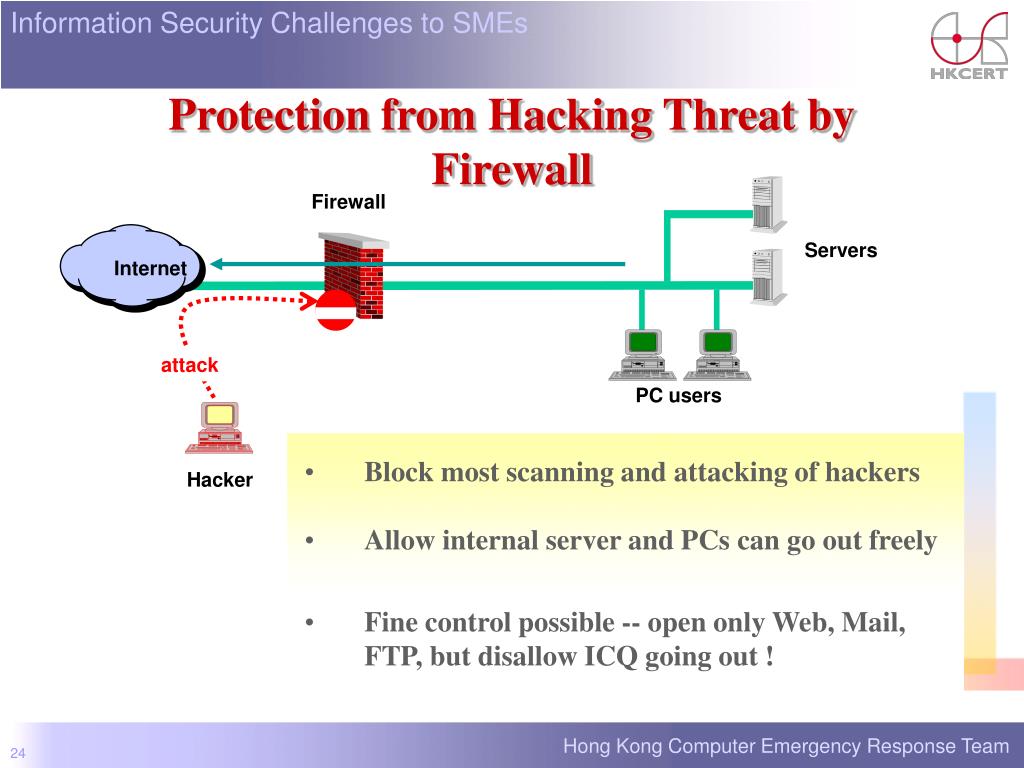 Information Security Challenges to SMEs

HKCERT

Protection from Hacking Threat by Firewall

Firewall

Internet

Servers

attack

PC users

Hacker

• Block most scanning and attacking of hackers

• Allow internal server and PCs can go out freely

• Fine control possible -- open only Web, Mail, FTP, but disallow ICQ going out !

24

Hong Kong Computer Emergency Response Team